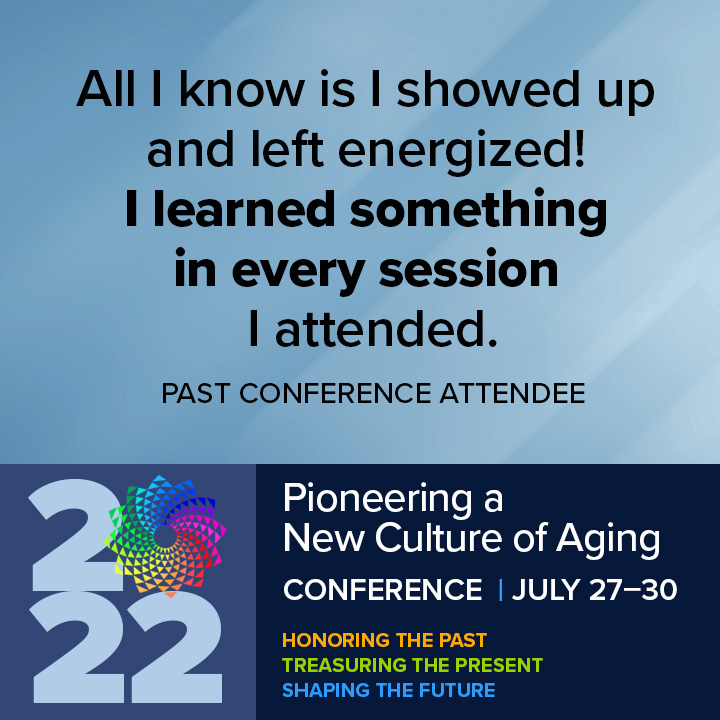 All I know is I showed up and left energized! I learned something in every session I attended.

PAST CONFERENCE ATTENDEE

2022

Pioneering a New Culture of Aging

CONFERENCE | JULY 27–30

HONORING THE PAST
TREASURING THE PRESENT
SHAPING THE FUTURE